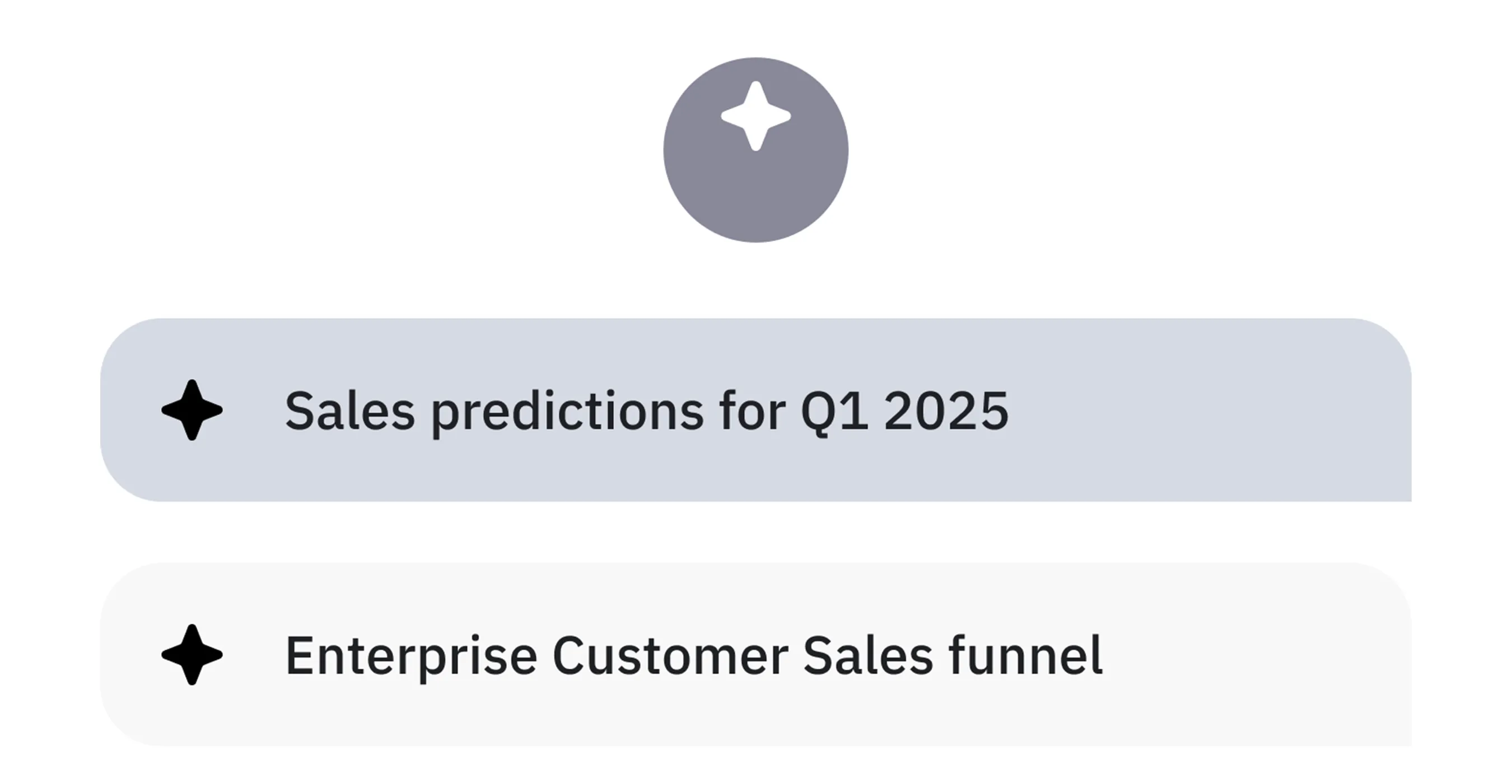 Sales predictions for Q1 2025

Enterprise Customer Sales funnel